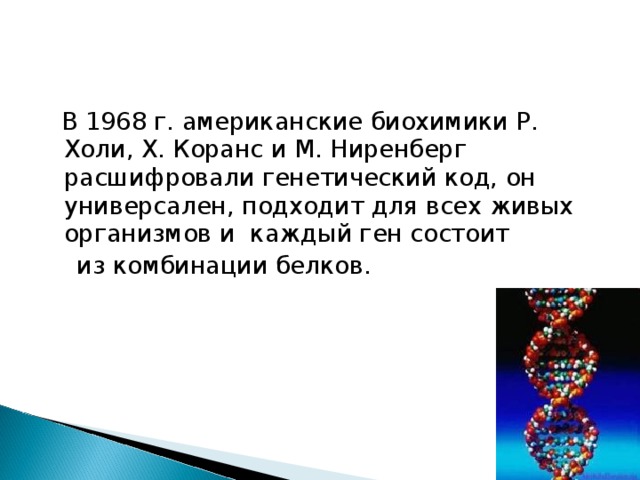 В 1968 г. американские биохимики Р. Холи, Х. Коранс и М. Ниренберг расшифровали генетический код, он универсален, подходит для всех живых организмов и каждый ген состоит из комбинации белков.